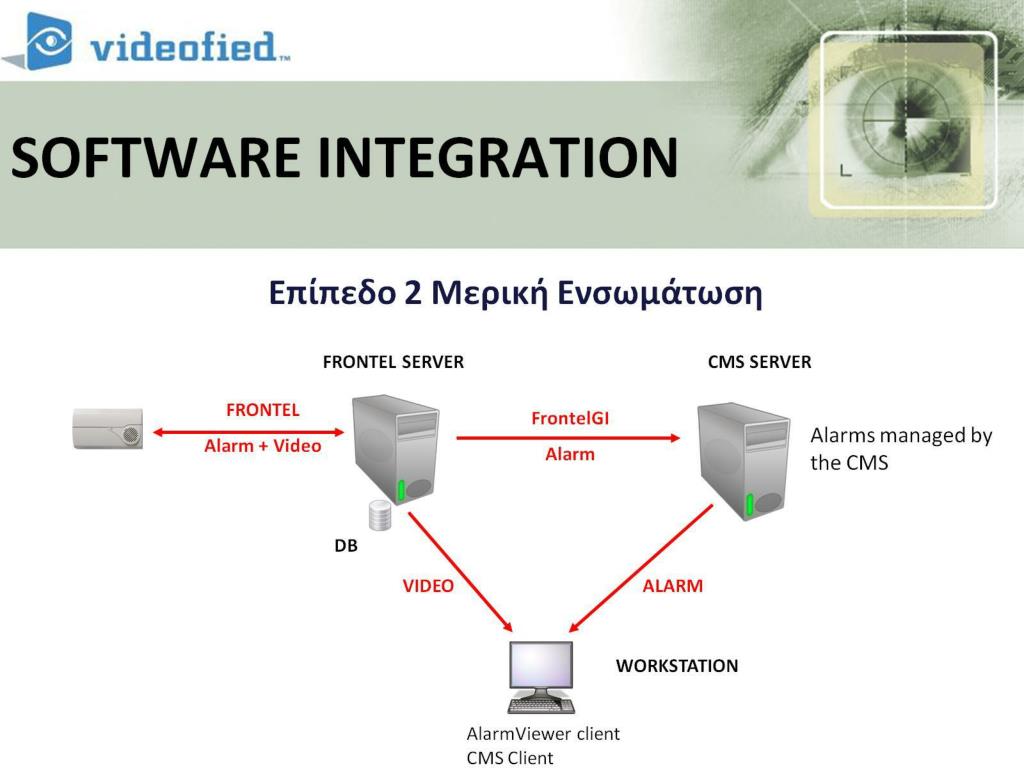 videofied™

SOFTWARE INTEGRATION

Επίπεδο 2 Μερική Ενσωμάτωση

FRONTEL SERVER

CMS SERVER

FRONTEL

Alarm + Video

FrontelGI

Alarm

Alarms managed by the CMS

DB

VIDEO

ALARM

WORKSTATION

AlarmViewer client
CMS Client